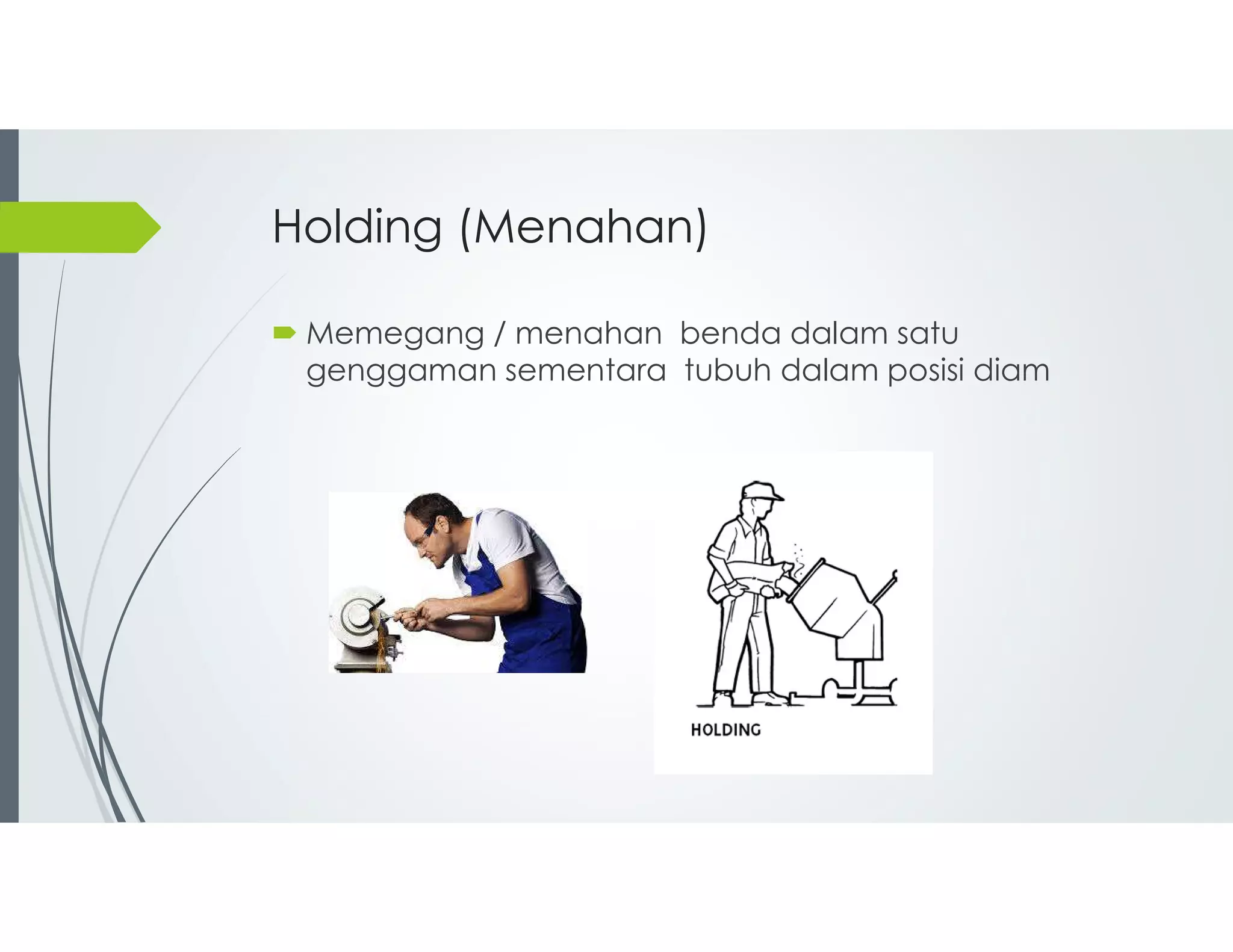 Holding (Menahan)

Memegang / menahan benda dalam satu genggaman sementara tubuh dalam posisi diam

HOLDING